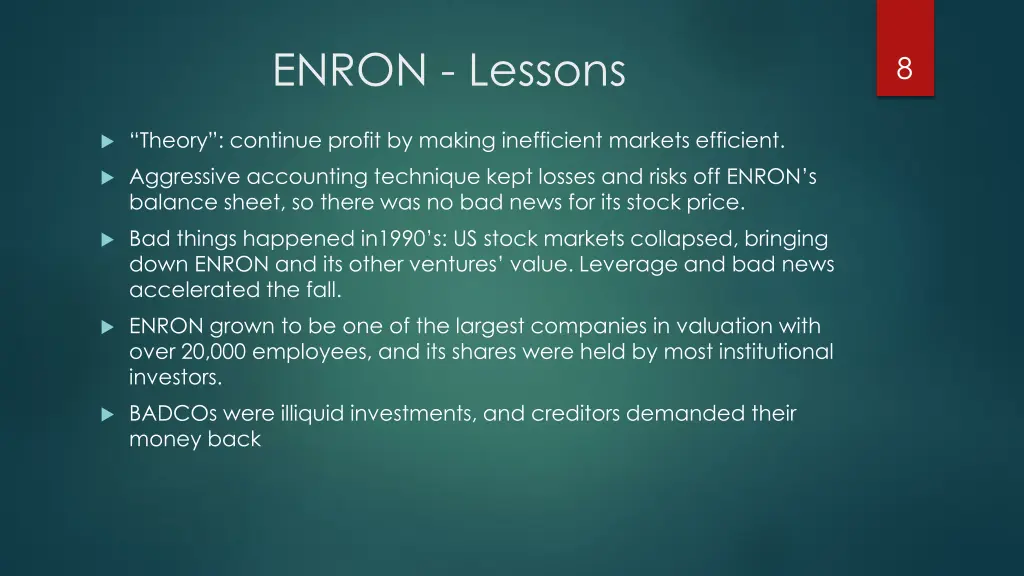 ENRON - Lessons

8

“Theory”: continue profit by making inefficient markets efficient.

Aggressive accounting technique kept losses and risks off ENRON’s balance sheet, so there was no bad news for its stock price.

Bad things happened in1990’s: US stock markets collapsed, bringing down ENRON and its other ventures’ value. Leverage and bad news accelerated the fall.

ENRON grown to be one of the largest companies in valuation with over 20,000 employees, and its shares were held by most institutional investors.

BADCOs were illiquid investments, and creditors demanded their money back